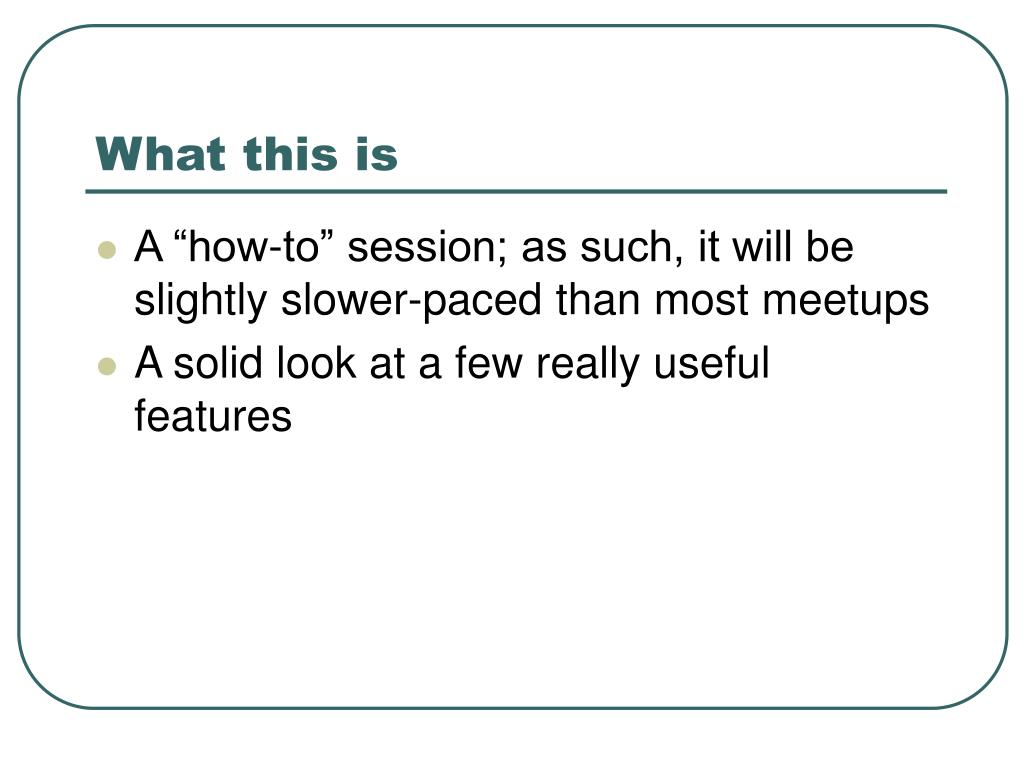 What this is

- A “how-to” session; as such, it will be slightly slower-paced than most meetups
- A solid look at a few really useful features